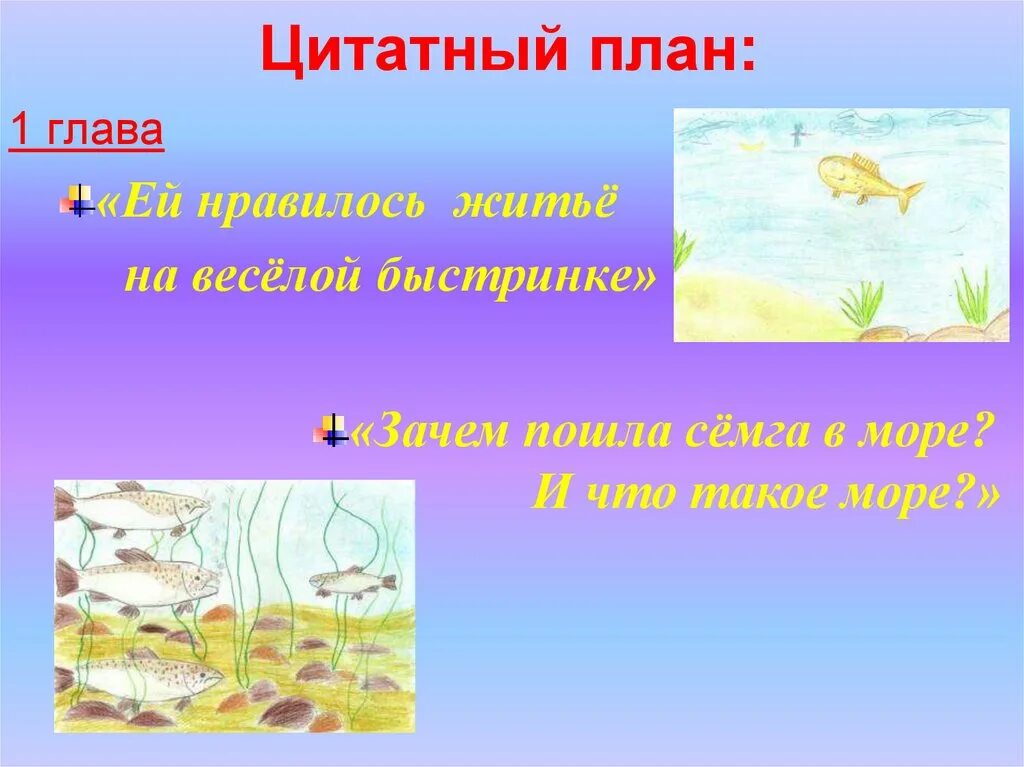 Цитатный план:

1 глава

«Ей нравилось житьё на весёлой быстринке»

«Зачем пошла сёмга в море? И что такое море?»